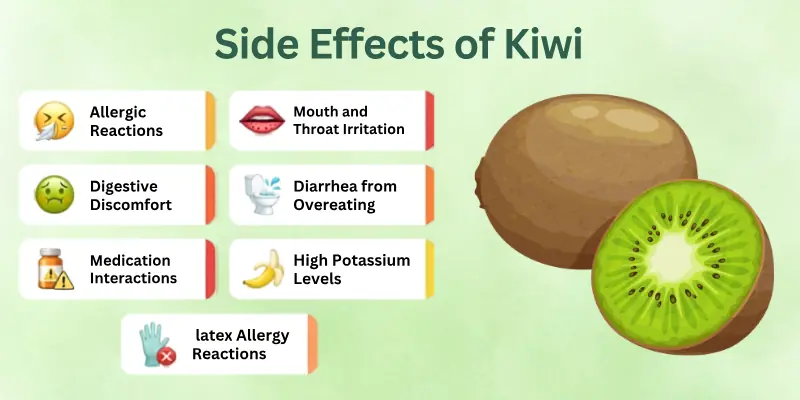 Side Effects of Kiwi

Allergic Reactions

Mouth and Throat Irritation

Digestive Discomfort

Diarrhea from Overeating

Medication Interactions

High Potassium Levels

latex Allergy Reactions